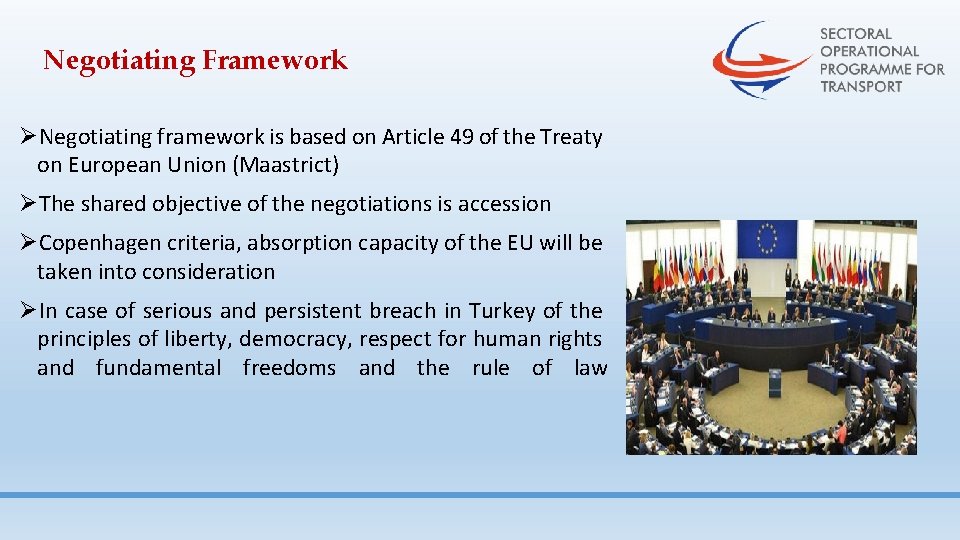 Negotiating Framework

SECTORAL OPERATIONAL PROGRAMME FOR TRANSPORT

➢Negotiating framework is based on Article 49 of the Treaty on European Union (Maastrict)

➢The shared objective of the negotiations is accession

➢Copenhagen criteria, absorption capacity of the EU will be taken into consideration

➢In case of serious and persistent breach in Turkey of the principles of liberty, democracy, respect for human rights and fundamental freedoms and the rule of law